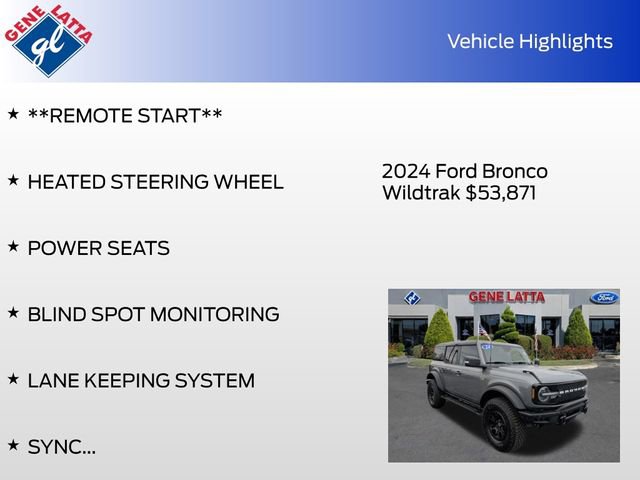 GENE LATTA
gl

Vehicle Highlights

★ **REMOTE START**

★ HEATED STEERING WHEEL

★ POWER SEATS

★ BLIND SPOT MONITORING

★ LANE KEEPING SYSTEM

★ SYNC...

2024 Ford Bronco Wildtrak $53,871

GENE LATTA

Ford

BRONCO